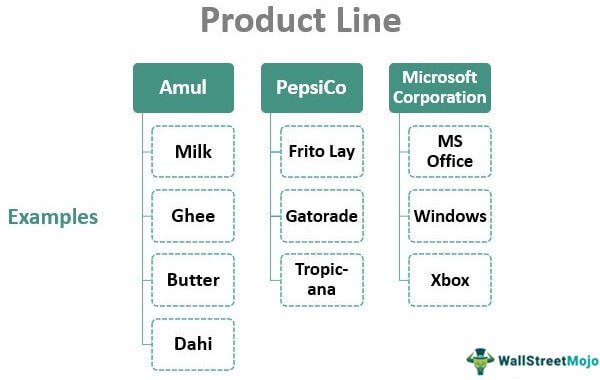 Product Line

Examples

Amul

Milk

Ghee

Butter

Dahi

PepsiCo

Frito Lay

Gatorade

Tropicana

Microsoft Corporation

MS Office

Windows

Xbox

WallStreetMojo